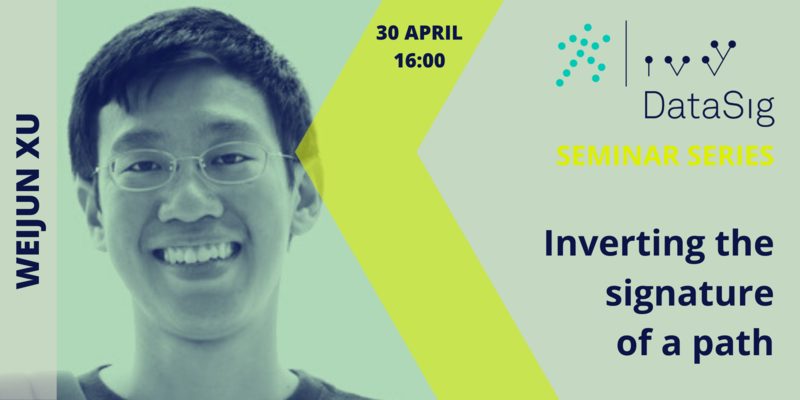 WEIJUN XU

30 APRIL
16:00

DataSig

SEMINAR SERIES

Inverting the signature of a path